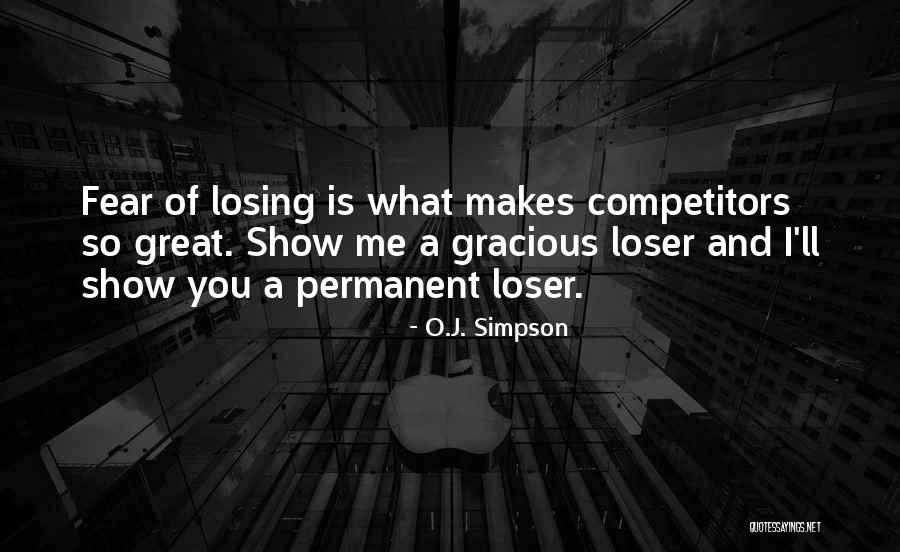 Fear of losing is what makes competitors so great. Show me a gracious loser and I'll show you a permanent loser.

- O.J. Simpson

QUOTESSAYINGS.NET